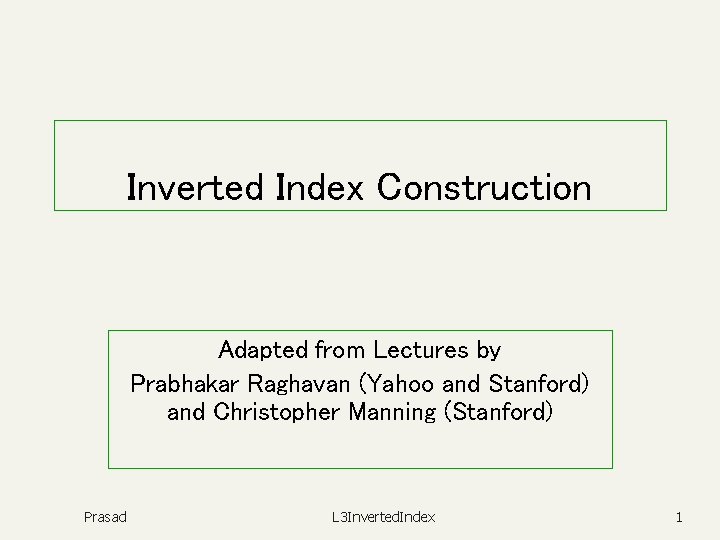 Inverted Index Construction

Adapted from Lectures by
Prabhakar Raghavan (Yahoo and Stanford)
and Christopher Manning (Stanford)

Prasad L3InvertedIndex 1